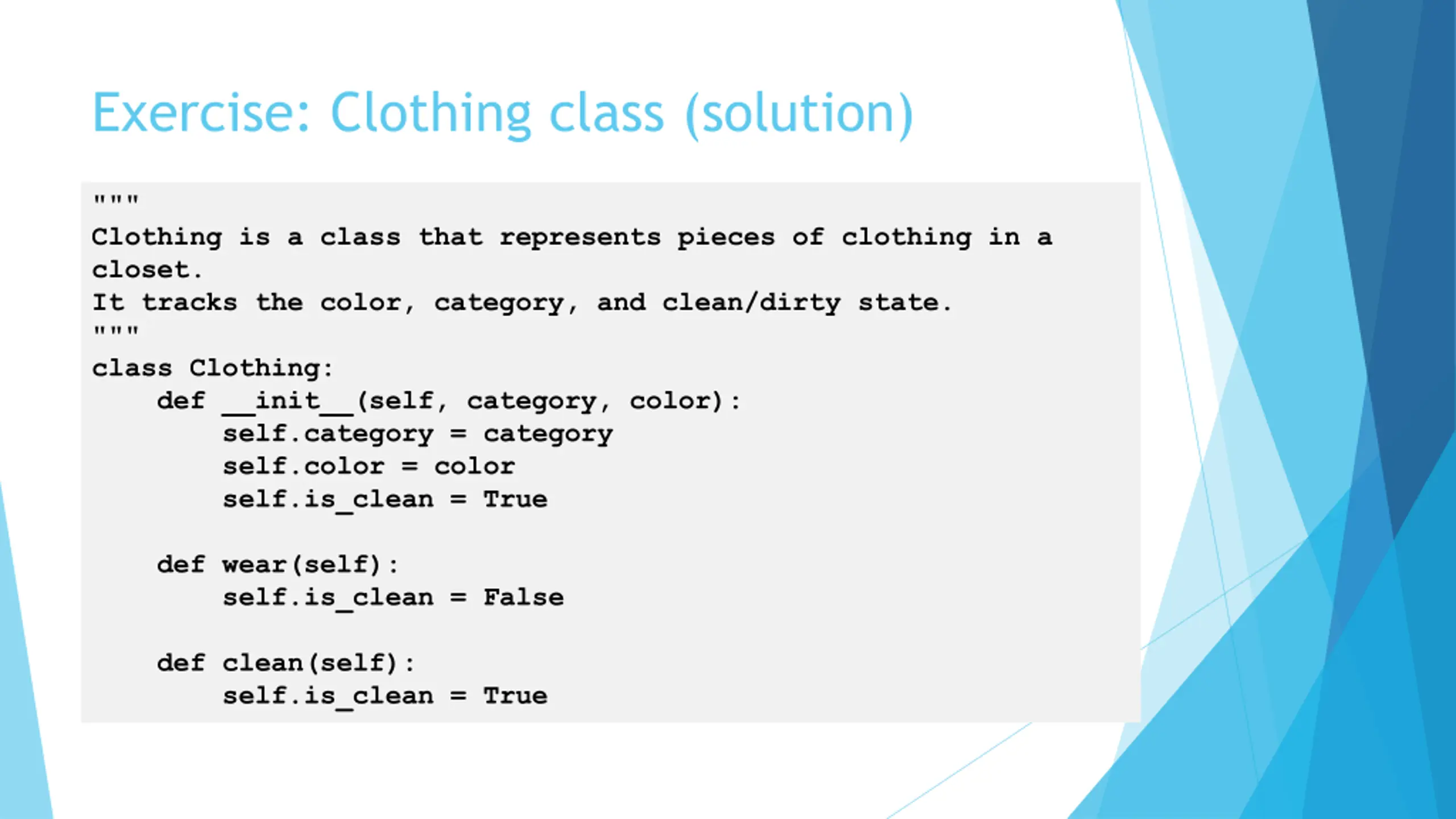 Exercise: Clothing class (solution)

"""
Clothing is a class that represents pieces of clothing in a closet.
It tracks the color, category, and clean/dirty state.
"""
class Clothing:
    def __init__(self, category, color):
        self.category = category
        self.color = color
        self.is_clean = True

    def wear(self):
        self.is_clean = False

    def clean(self):
        self.is_clean = True